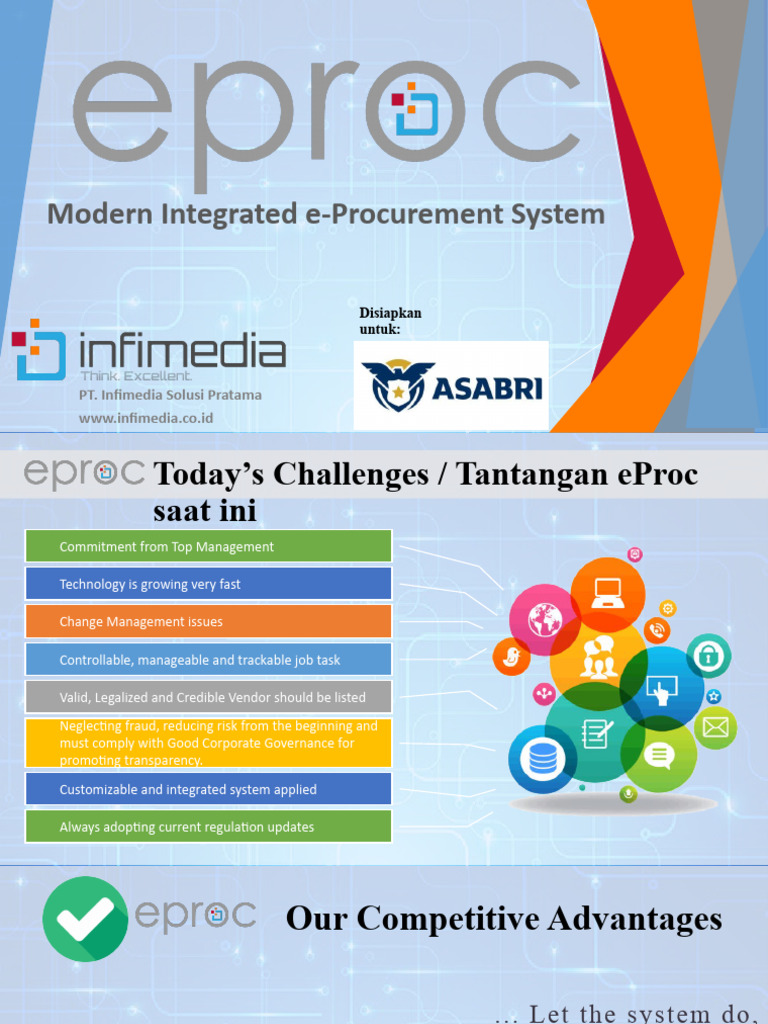 eproc

Modern Integrated e-Procurement System

infimedia
Think. Excellent.
PT. Infimedia Solusi Pratama
www.infimedia.co.id

Disiapkan untuk:

ASABRI

eproc Today's Challenges / Tantangan eProc saat ini

Commitment from Top Management

Technology is growing very fast

Change Management issues

Controllable, manageable and trackable job task

Valid, Legalized and Credible Vendor should be listed

Neglecting fraud, reducing risk from the beginning and must comply with Good Corporate Governance for promoting transparency.

Customizable and integrated system applied

Always adopting current regulation updates

eproc Our Competitive Advantages

... Let the system do,